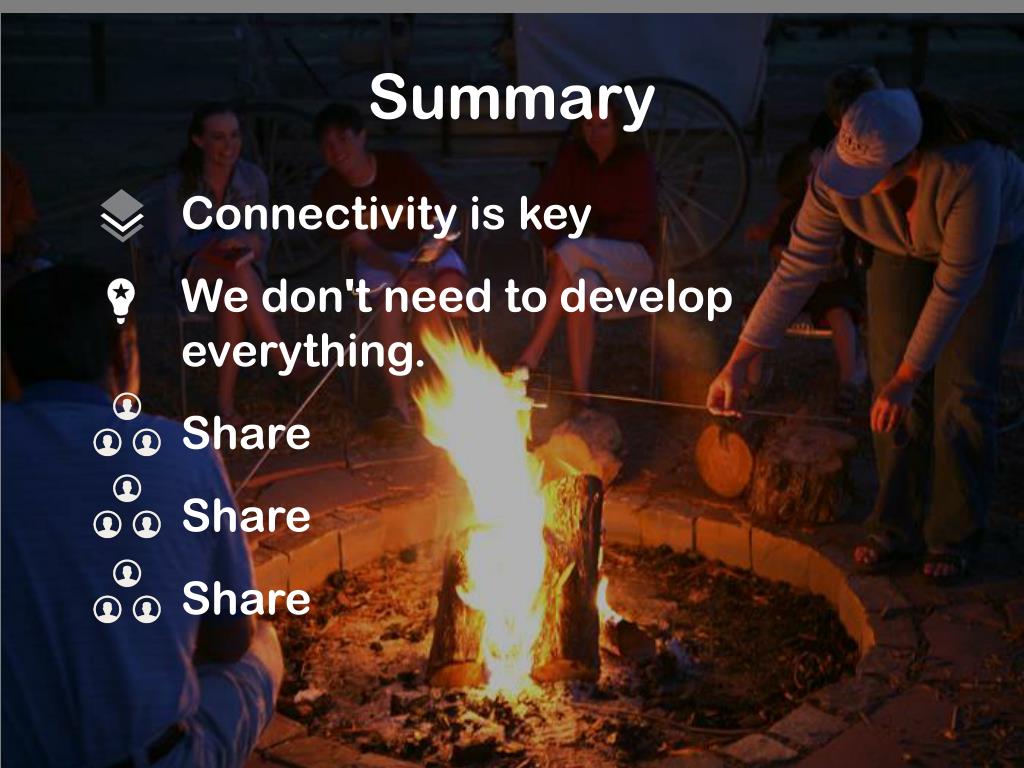 Summary

Connectivity is key

We don't need to develop everything.

Share

Share

Share